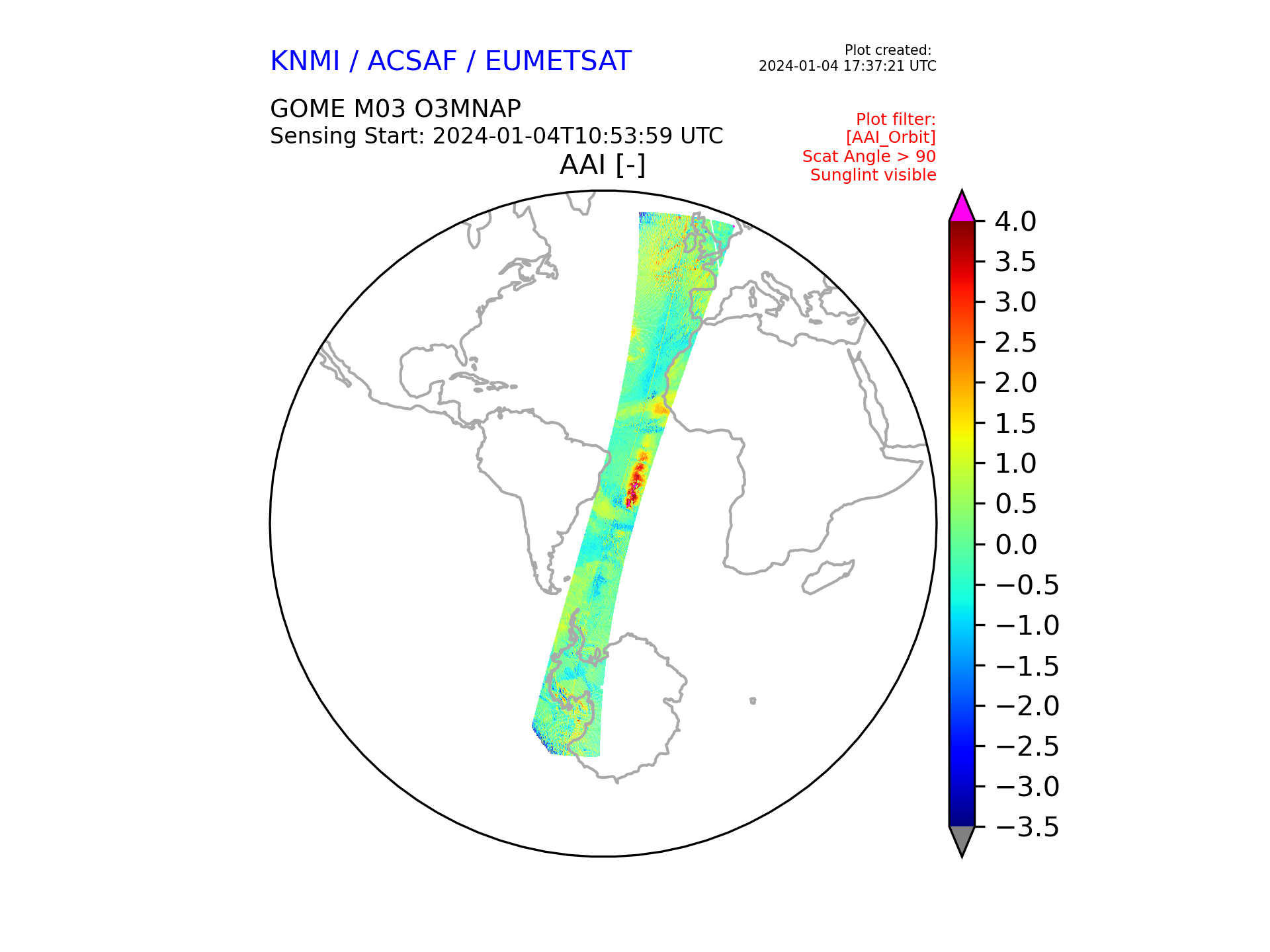 KNMI / ACSAF / EUMETSAT

Plot created:
2024-01-04 17:37:21 UTC

GOME M03 O3MNAP
Sensing Start: 2024-01-04T10:53:59 UTC

Plot filter:
[AAI_Orbit]
Scat Angle > 90
Sunglint visible

AAI [-]

4.0
3.5
3.0
2.5
2.0
1.5
1.0
0.5
0.0
−0.5
−1.0
−1.5
−2.0
−2.5
−3.0
−3.5